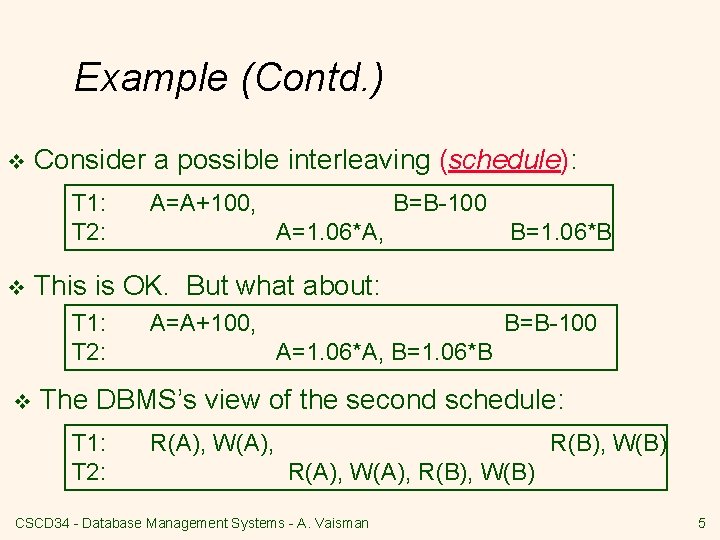 Example (Contd.)

❖ Consider a possible interleaving (schedule):

T1: A=A+100, B=B-100
T2: A=1.06*A, B=1.06*B

❖ This is OK. But what about:

T1: A=A+100, B=B-100
T2: A=1.06*A, B=1.06*B

❖ The DBMS's view of the second schedule:

T1: R(A), W(A), R(B), W(B)
T2: R(A), W(A), R(B), W(B)

CSCD34 - Database Management Systems - A. Vaisman

5